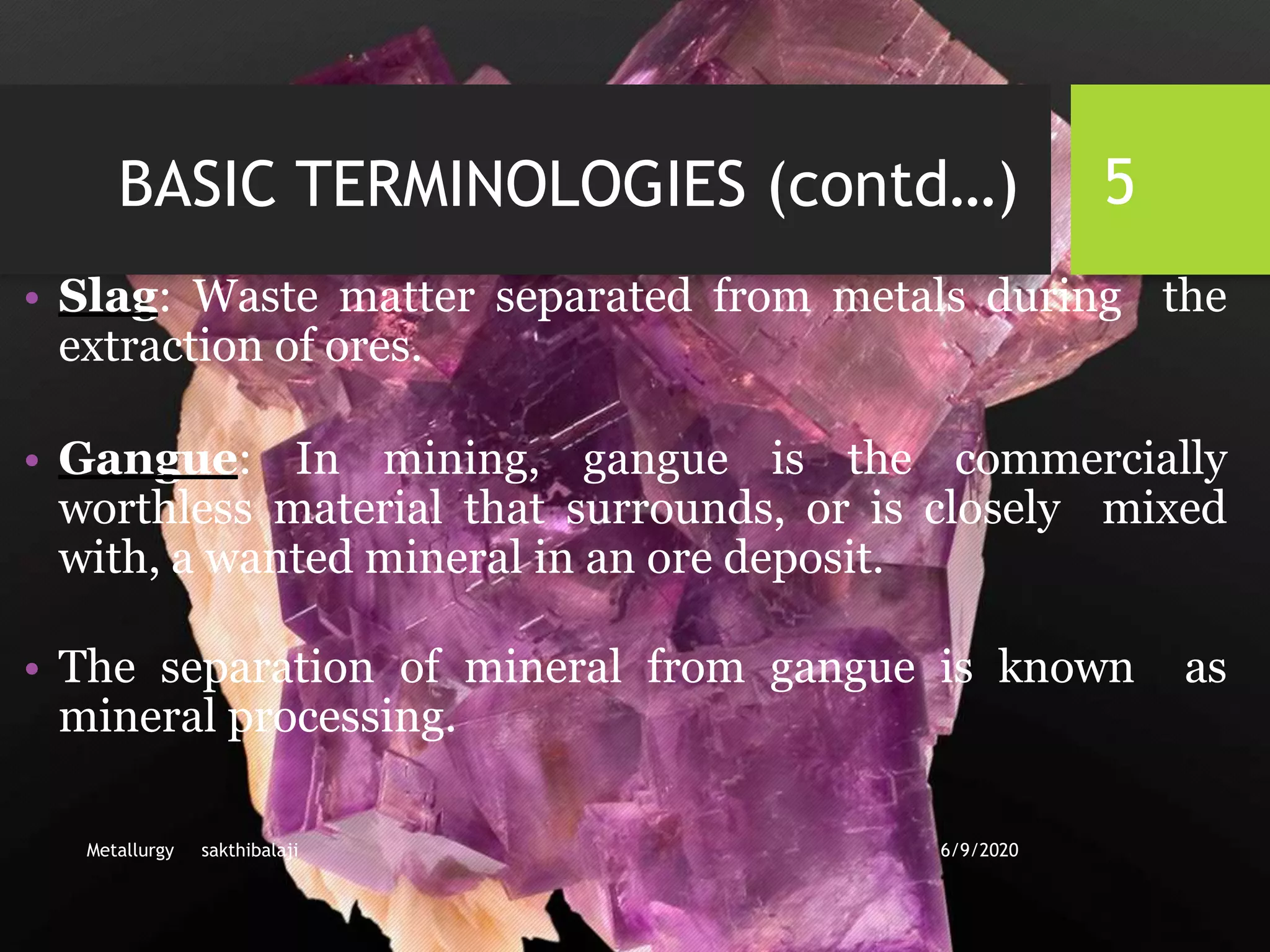 BASIC TERMINOLOGIES (contd…)

5

• Slag: Waste matter separated from metals during the extraction of ores.

• Gangue: In mining, gangue is the commercially worthless material that surrounds, or is closely mixed with, a wanted mineral in an ore deposit.

• The separation of mineral from gangue is known as mineral processing.

Metallurgy sakthibalaji

6/9/2020